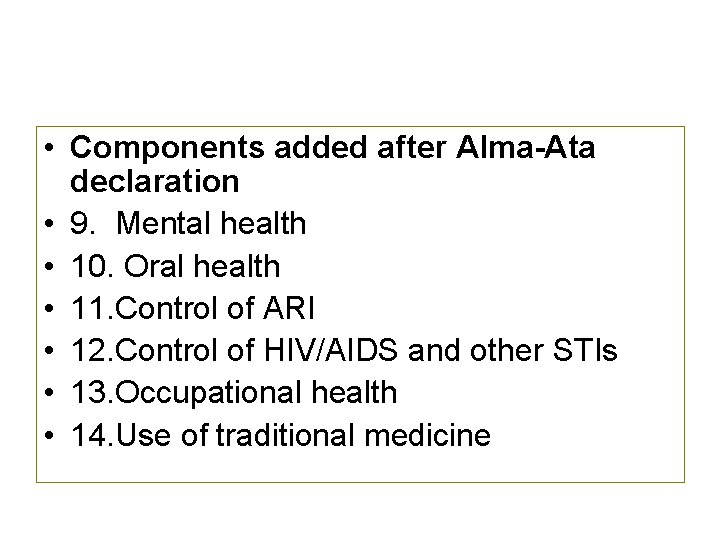 • Components added after Alma-Ata declaration
• 9. Mental health
• 10. Oral health
• 11.Control of ARI
• 12.Control of HIV/AIDS and other STIs
• 13.Occupational health
• 14.Use of traditional medicine